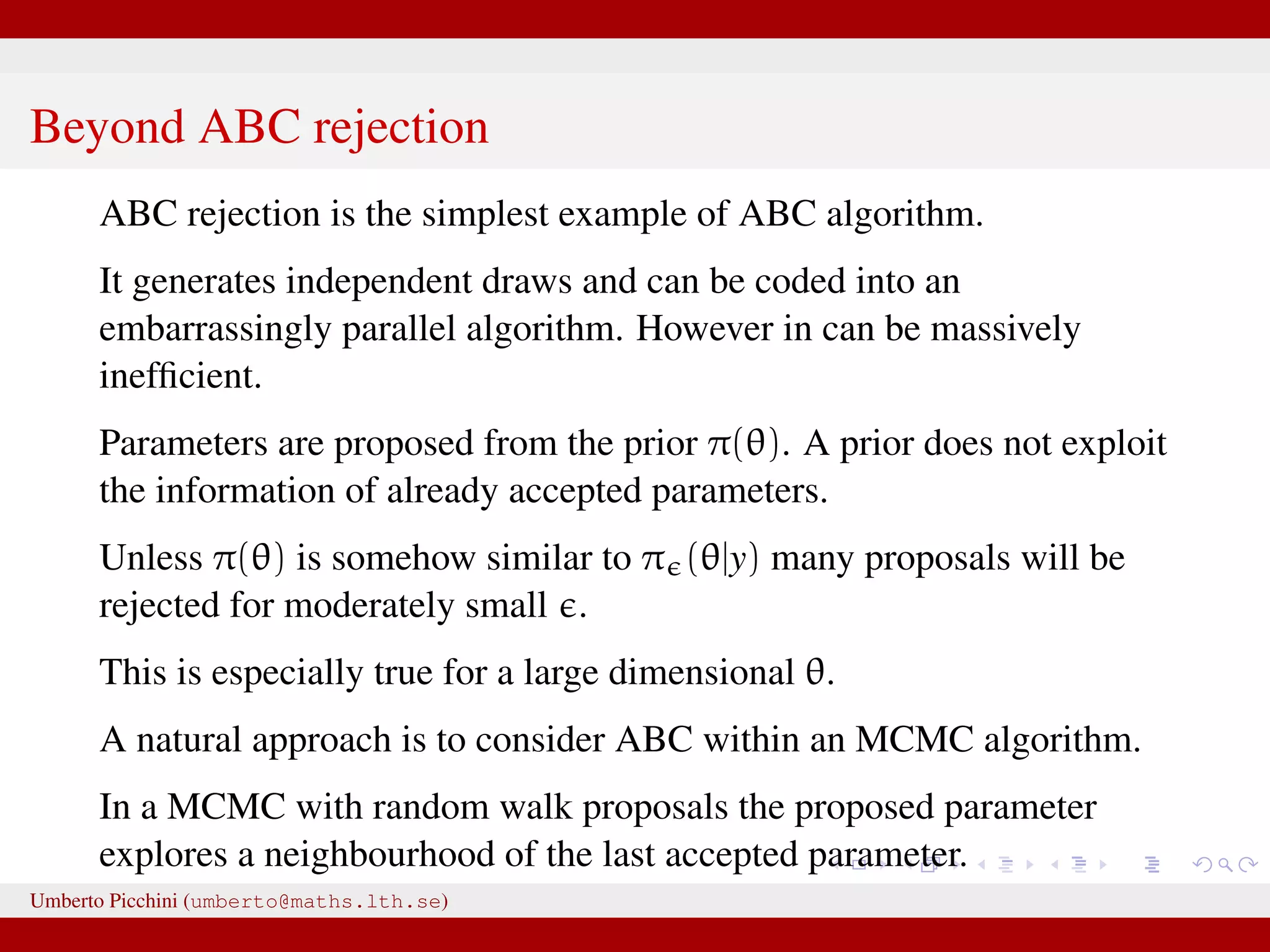 Beyond ABC rejection

ABC rejection is the simplest example of ABC algorithm.

It generates independent draws and can be coded into an embarrassingly parallel algorithm. However in can be massively inefficient.

Parameters are proposed from the prior $\pi(\theta)$. A prior does not exploit the information of already accepted parameters.

Unless $\pi(\theta)$ is somehow similar to $\pi_\epsilon(\theta|y)$ many proposals will be rejected for moderately small $\epsilon$.

This is especially true for a large dimensional $\theta$.

A natural approach is to consider ABC within an MCMC algorithm.

In a MCMC with random walk proposals the proposed parameter explores a neighbourhood of the last accepted parameter.

Umberto Picchini (umberto@maths.lth.se)